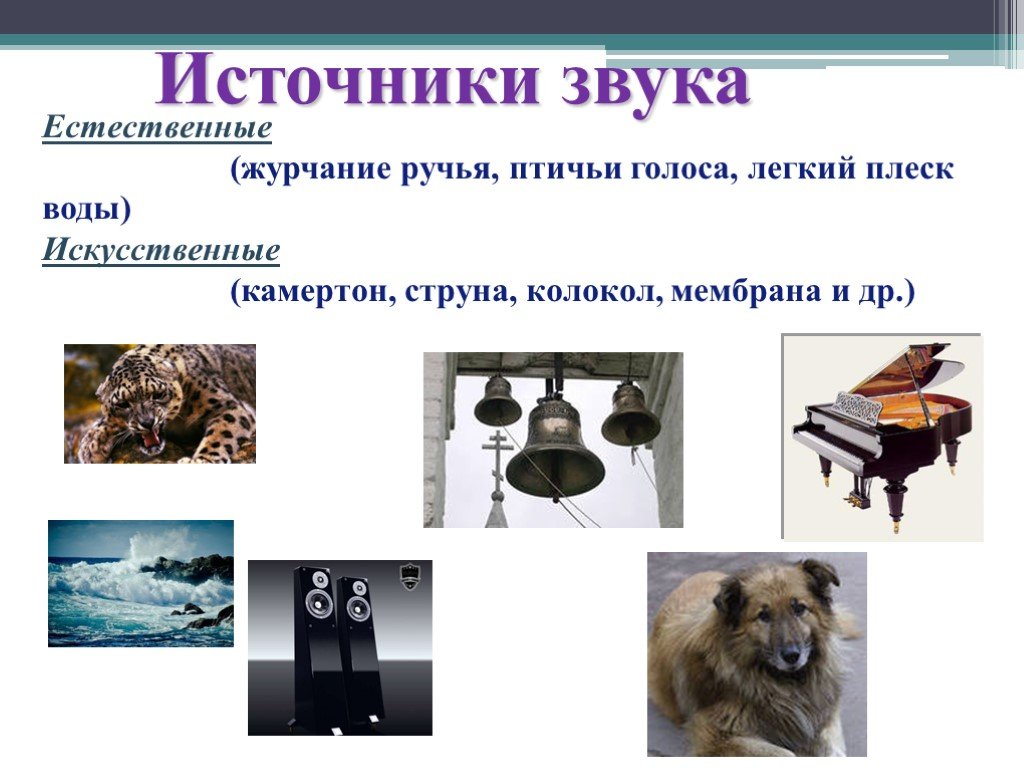 Источники звука

Естественные

(журчание ручья, птичьи голоса, легкий плеск воды)

Искусственные

(камертон, струна, колокол, мембрана и др.)